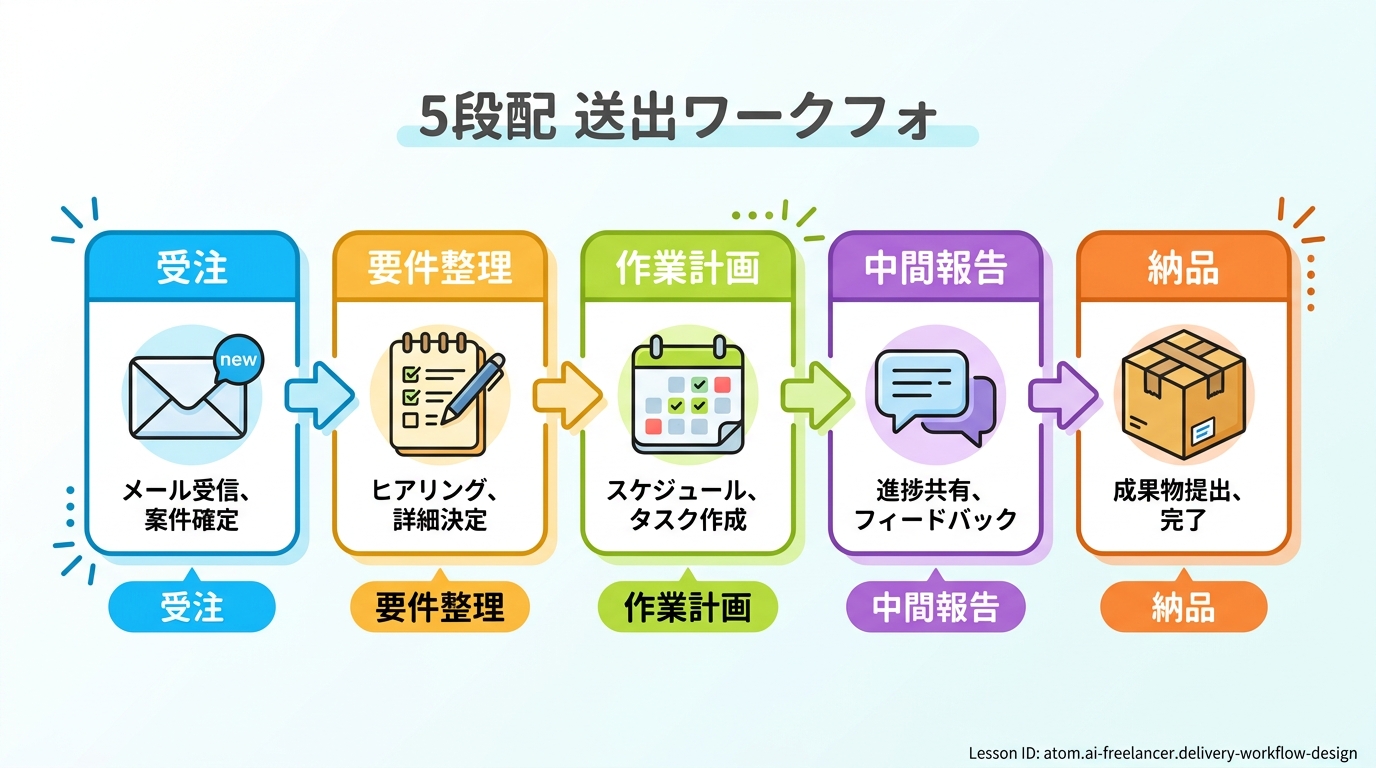 5段配 送出ワークフォ

受注

new

メール受信、案件確定

受注

要件整理

ヒアリング、詳細決定

要件整理

作業計画

スケジュール、タスク作成

作業計画

中間報告

進捗共有、フィードバック

中間報告

納品

成果物提出、完了

納品

Lesson ID: atom.ai-freelancer.delivery-workflow-design